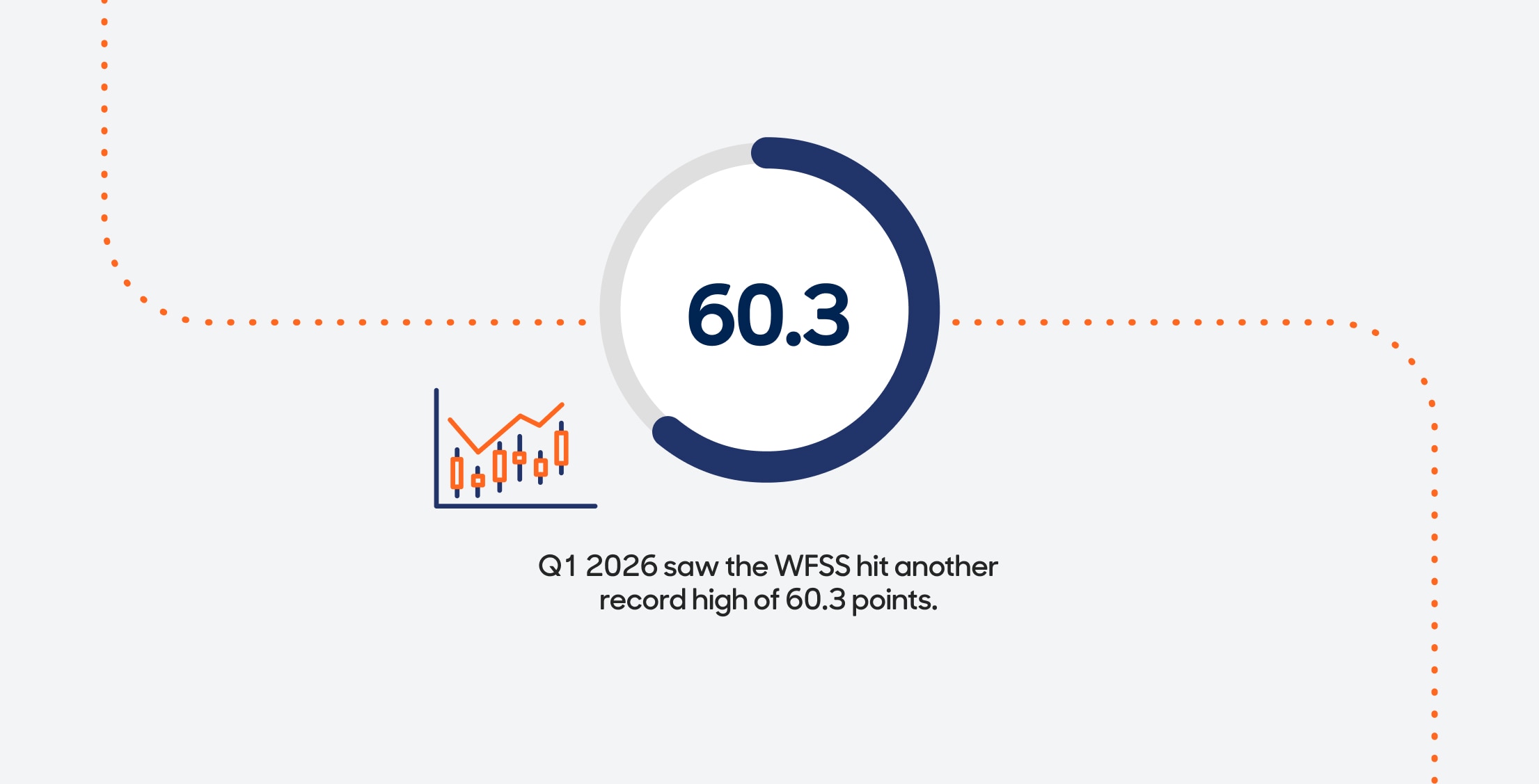 60.3

Q1 2026 saw the WFSS hit another record high of 60.3 points.